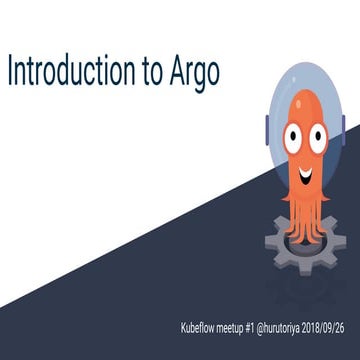 Introduction to Argo

Kubeflow meetup #1 @hurutoriya 2018/09/26